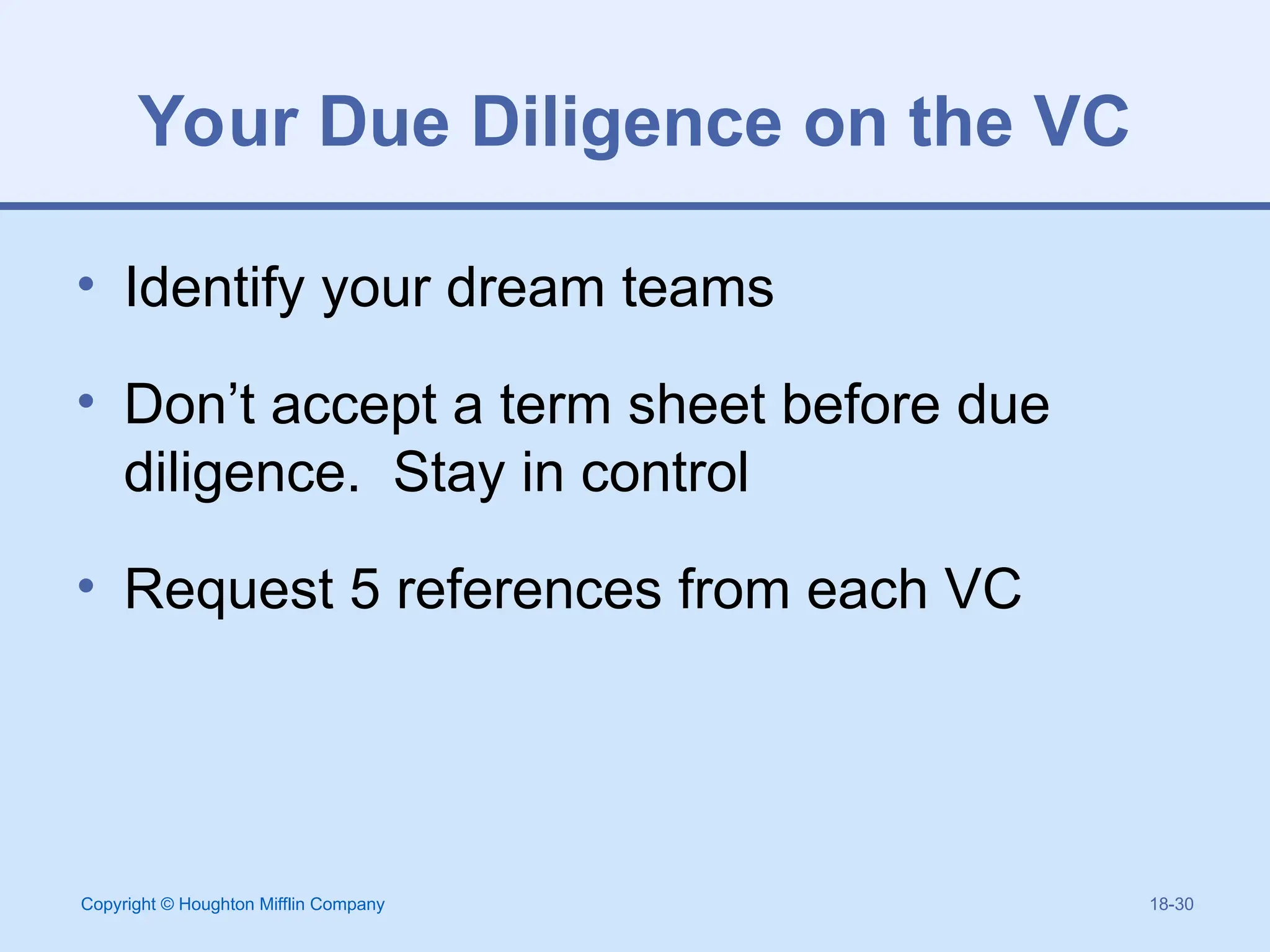 Your Due Diligence on the VC

• Identify your dream teams

• Don’t accept a term sheet before due diligence. Stay in control

• Request 5 references from each VC

Copyright © Houghton Mifflin Company

18-30